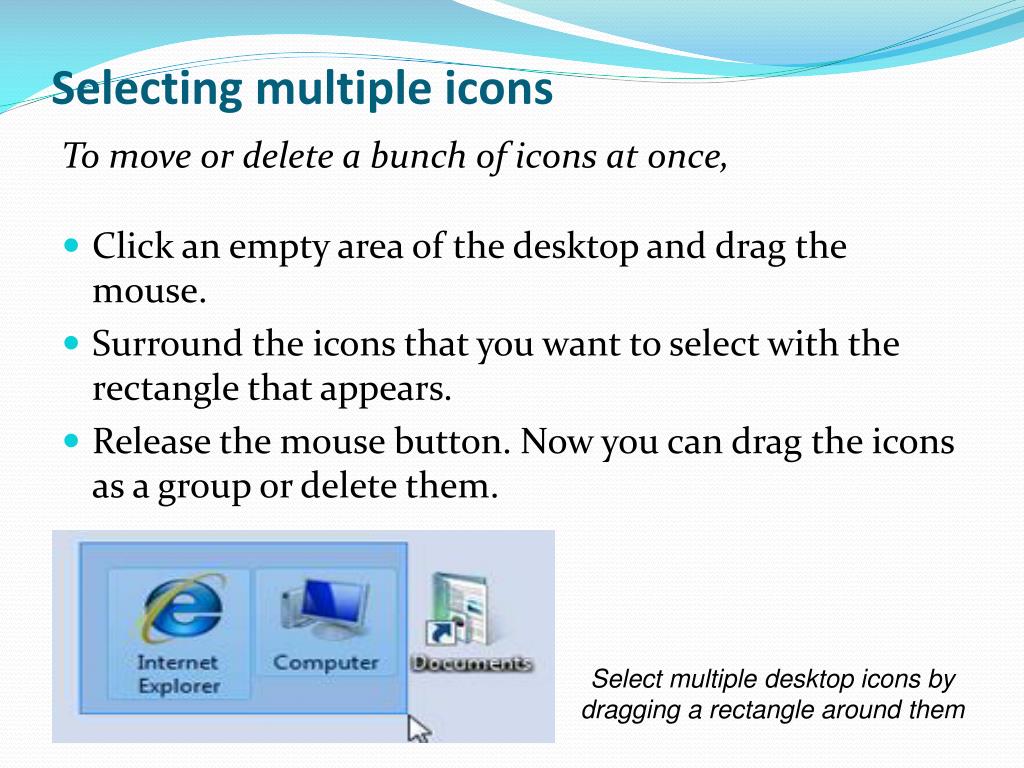 Selecting multiple icons

To move or delete a bunch of icons at once,

- Click an empty area of the desktop and drag the mouse.
- Surround the icons that you want to select with the rectangle that appears.
- Release the mouse button. Now you can drag the icons as a group or delete them.

Internet Explorer

Computer

Documents

Select multiple desktop icons by dragging a rectangle around them